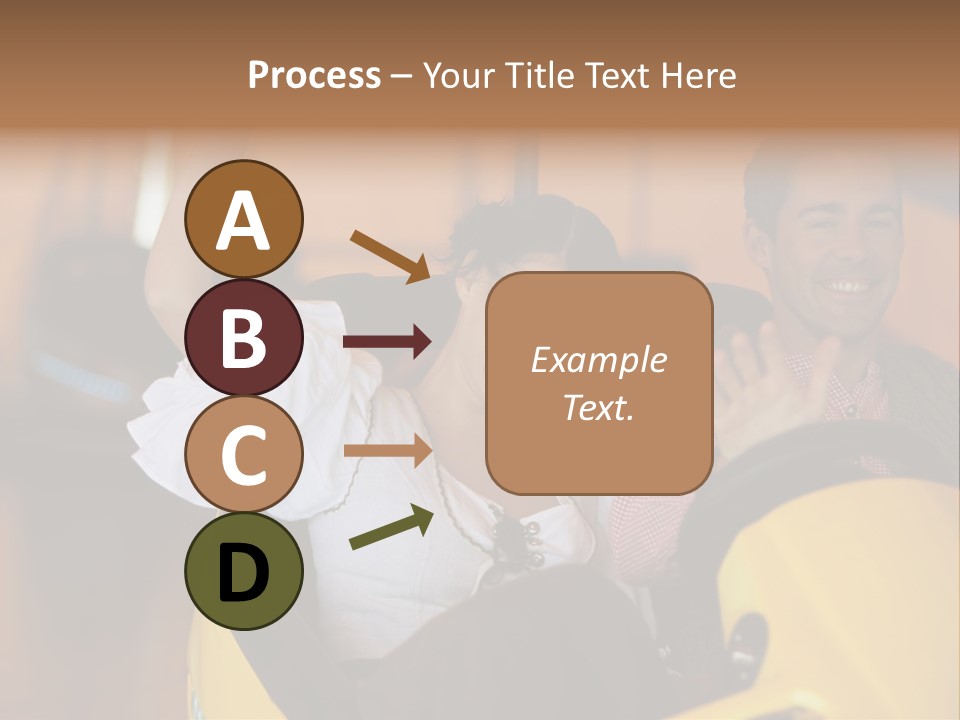 Process – Your Title Text Here

A
B
C
D

Example Text.